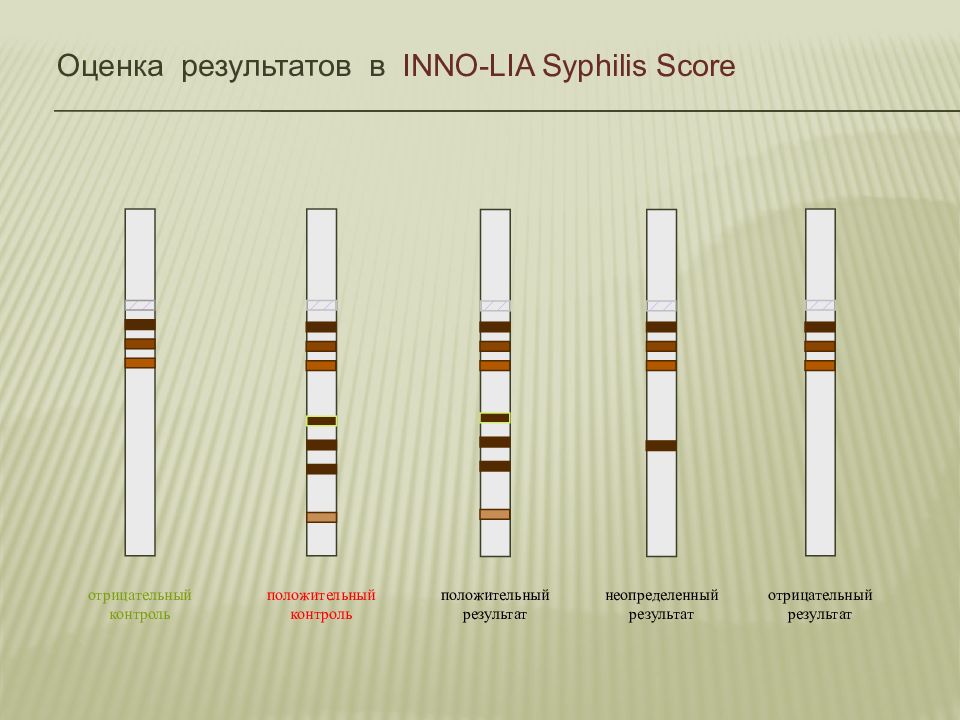 Оценка результатов в INNO-LIA Syphilis Score

отрицательный контроль

положительный контроль

положительный результат

неопределенный результат

отрицательный результат